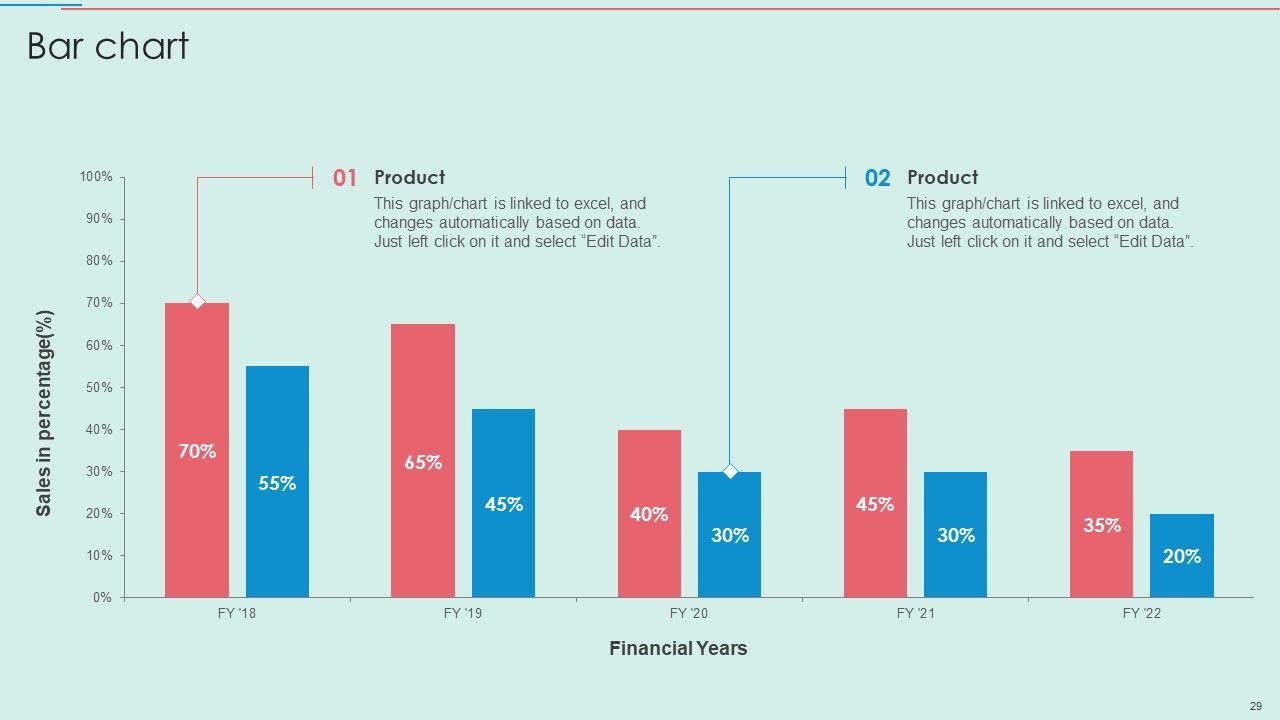 Bar chart

01 Product
This graph/chart is linked to excel, and changes automatically based on data. Just left click on it and select “Edit Data”.

02 Product
This graph/chart is linked to excel, and changes automatically based on data. Just left click on it and select “Edit Data”.

Sales in percentage(%)

100%
90%
80%
70%
60%
50%
40%
30%
20%
10%
0%

70%
55%
65%
45%
40%
30%
45%
30%
35%
20%

FY '18
FY '19
FY '20
FY '21
FY '22

Financial Years

29